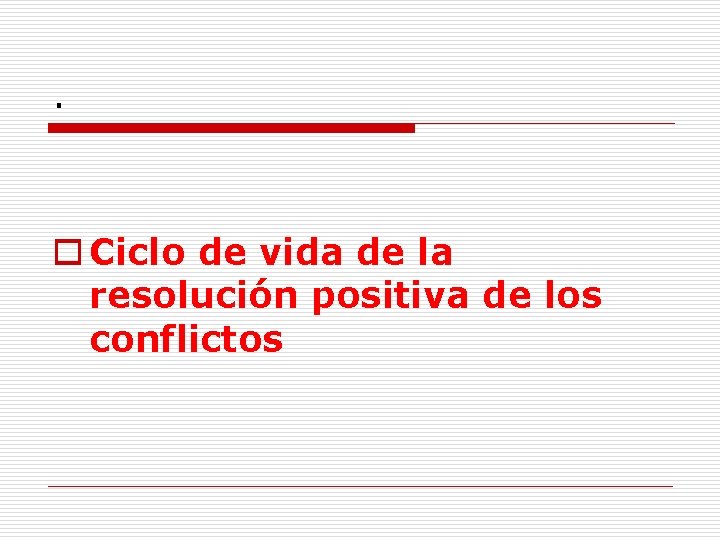 .

Ciclo de vida de la resolución positiva de los conflictos